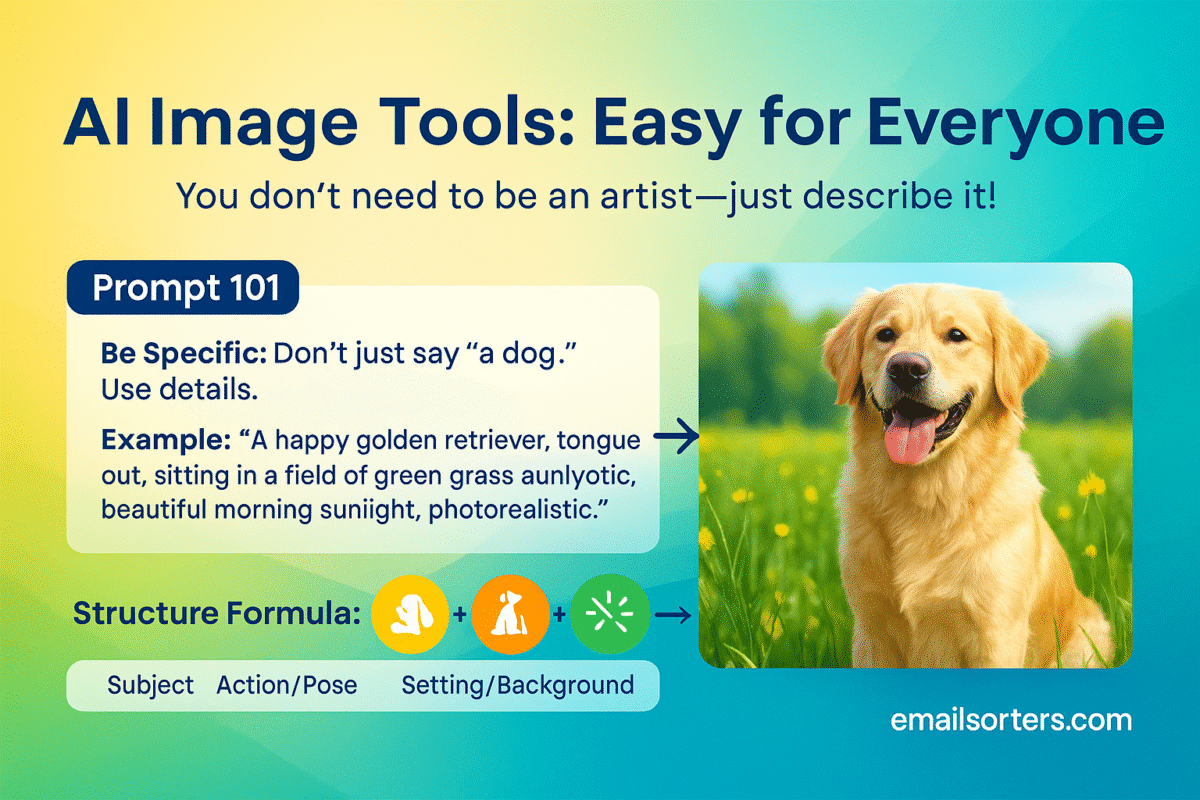 AI Image Tools: Easy for Everyone

You don't need to be an artist—just describe it!

Prompt 101

Be Specific: Don't just say "a dog." Use details.

Example: "A happy golden retriever, tongue out, sitting in a field of green grass aunlyotic, beautiful morning suniight, photorealistic."

Structure Formula: + +

Subject Action/Pose Setting/Background

emailsorters.com